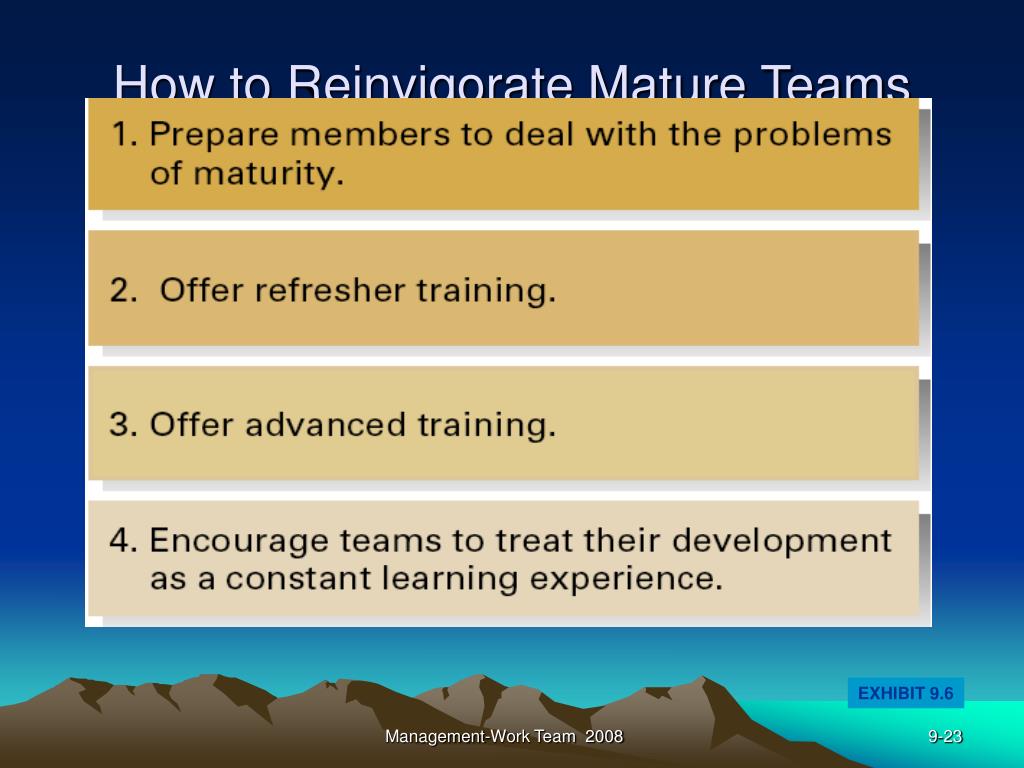 How to Reinvigorate Mature Teams

1. Prepare members to deal with the problems of maturity.

2. Offer refresher training.

3. Offer advanced training.

4. Encourage teams to treat their development as a constant learning experience.

EXHIBIT 9.6

Management-Work Team 2008

9-23